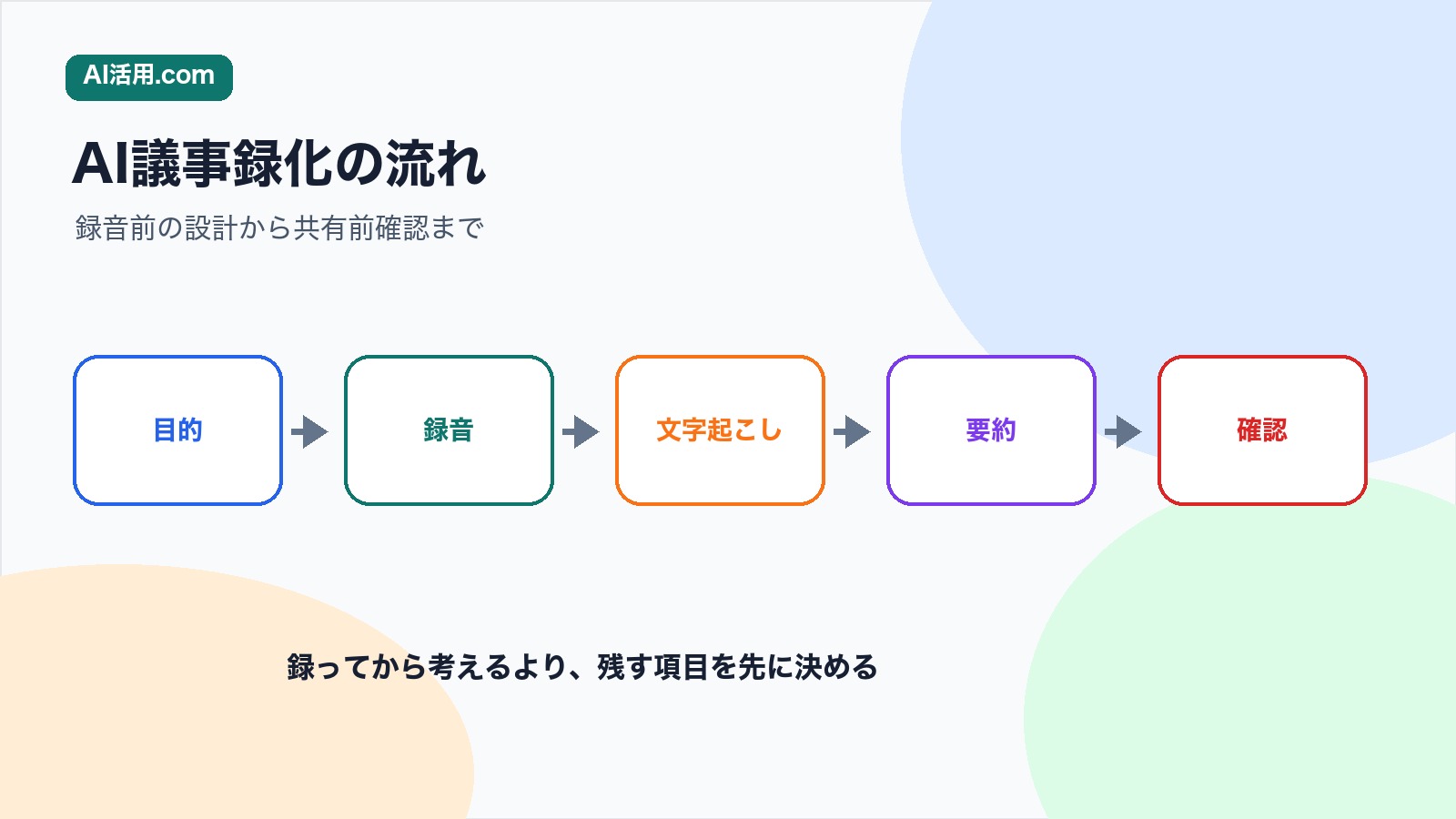 AI活用.com

AI議事録化の流れ

録音前の設計から共有前確認まで

目的

録音

文字起こし

要約

確認

録ってから考えるより、残す項目を先に決める